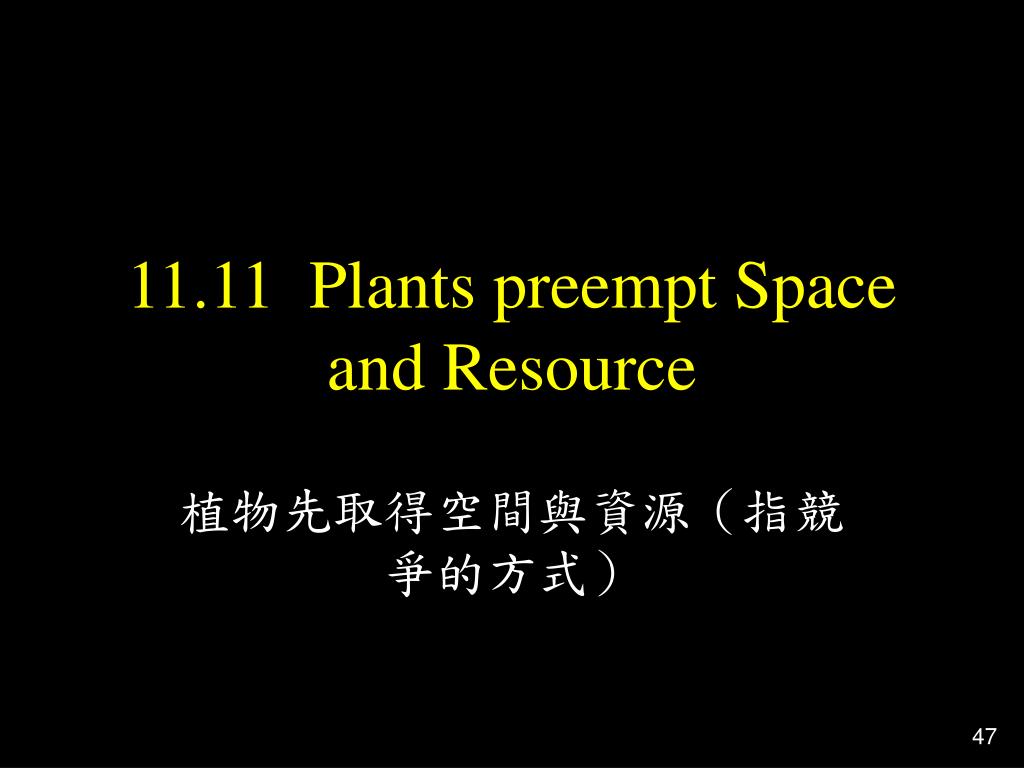 11.11 Plants preempt Space and Resource

植物先取得空間與資源（指競爭的方式）

47